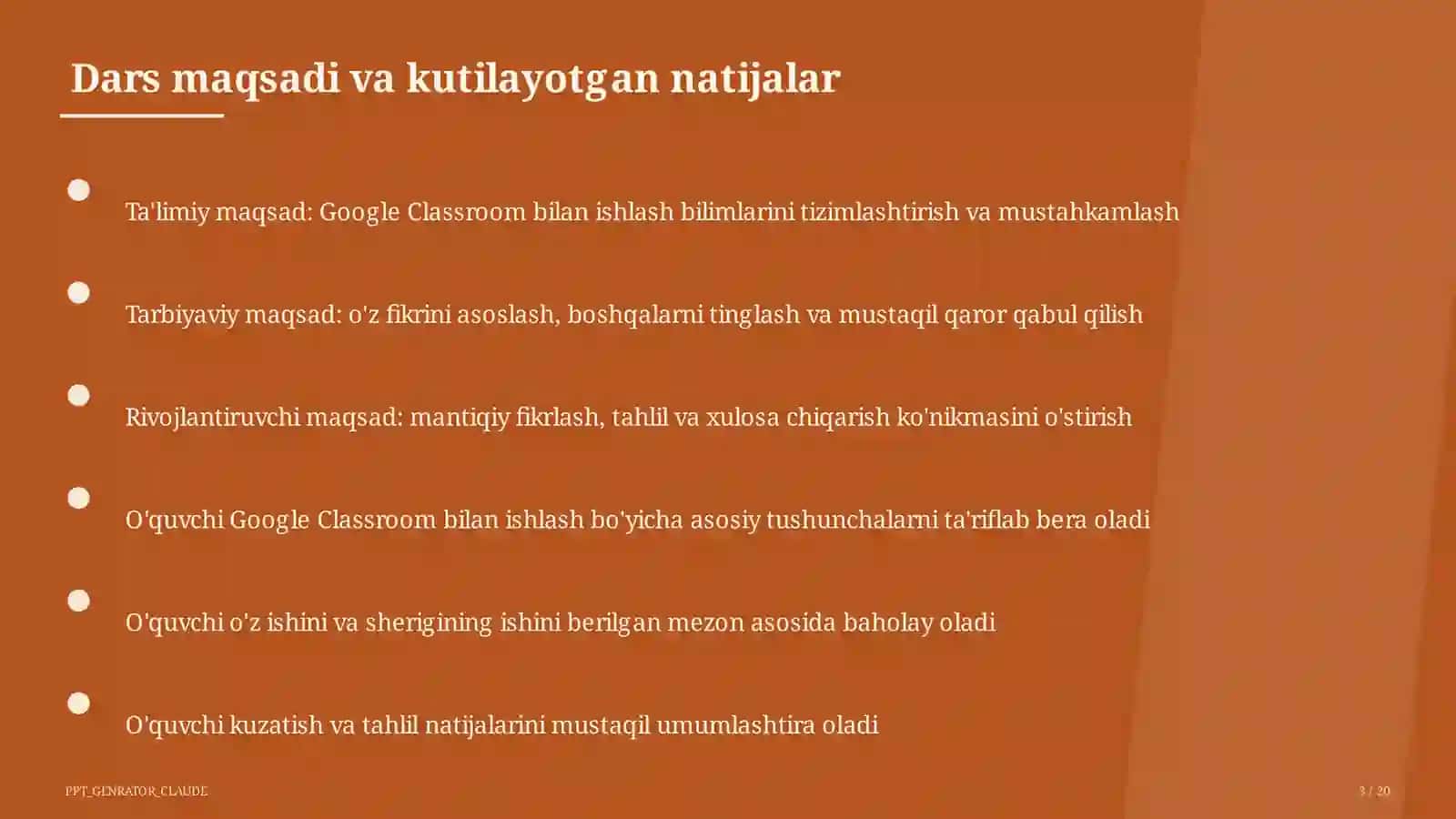 Dars maqsadi va kutilayotgan natijalar

Ta'limiy maqsad: Google Classroom bilan ishlash bilimlarini tizimlashtirish va mustahkamlash

Tarbiyaviy maqsad: o'z fikrini asoslash, boshqalarni tinglash va mustaqil qaror qabul qilish

Rivojlantiruvchi maqsad: mantiqiy fikrlash, tahlil va xulosa chiqarish ko'nikmasini o'stirish

O'quvchi Google Classroom bilan ishlash bo'yicha asosiy tushunchalarni ta'riflab bera oladi

O'quvchi o'z ishini va sherigining ishini berilgan mezon asosida baholay oladi

O'quvchi kuzatish va tahlil natijalarini mustaqil umumlashtira oladi

PPT_GENRATOR_CLAUDE

3 / 20